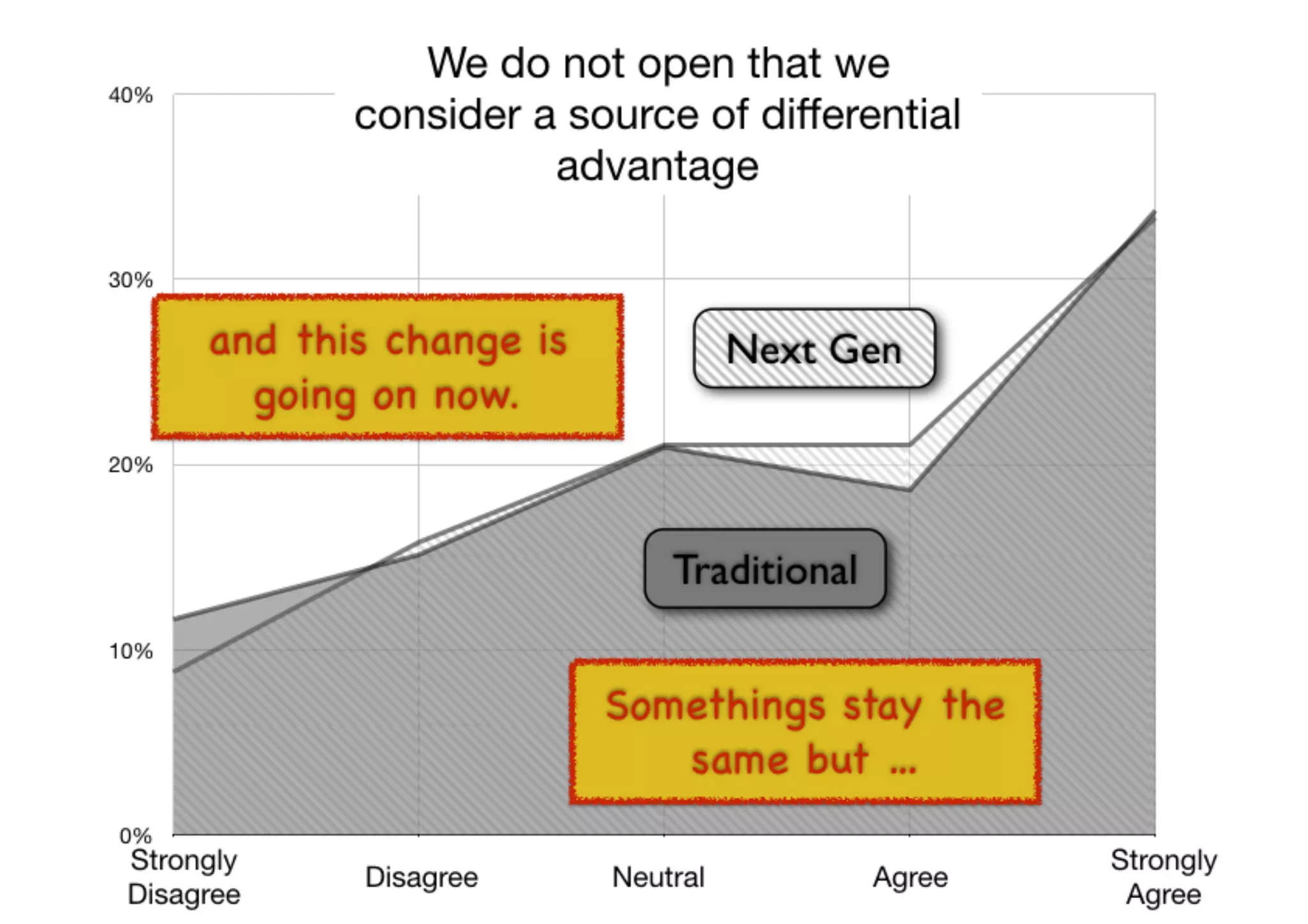 We do not open that we consider a source of differential advantage

40%
30%
20%
10%
0%

and this change is going on now.

Next Gen

Traditional

Somethings stay the same but ...

Strongly Disagree
Disagree
Neutral
Agree
Strongly Agree